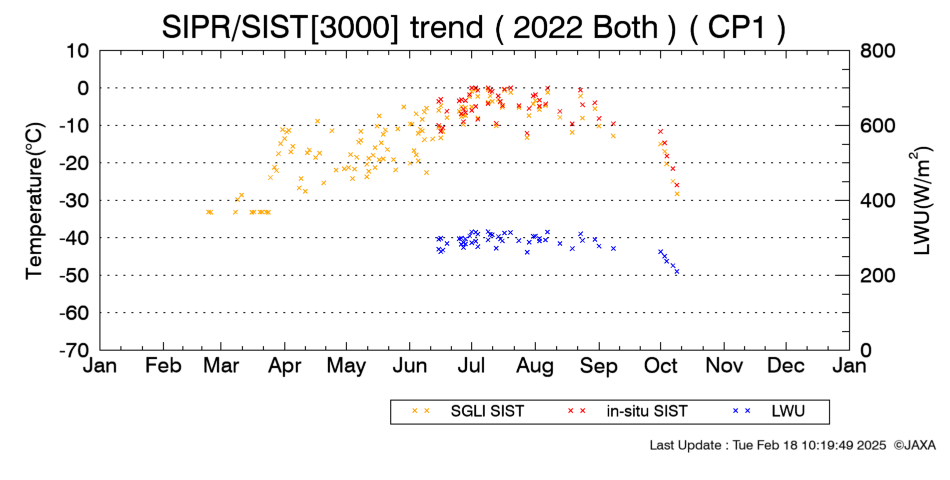 SIPR/SIST[3000] trend ( 2022 Both ) ( CP1 )

Temperature(°C)

10
0
-10
-20
-30
-40
-50
-60
-70

LWU(W/m$^2$)

800
600
400
200
0

Jan Feb Mar Apr May Jun Jul Aug Sep Oct Nov Dec Jan

× × SGLI SIST
× × in-situ SIST
× × LWU

Last Update : Tue Feb 18 10:19:49 2025 ©JAXA